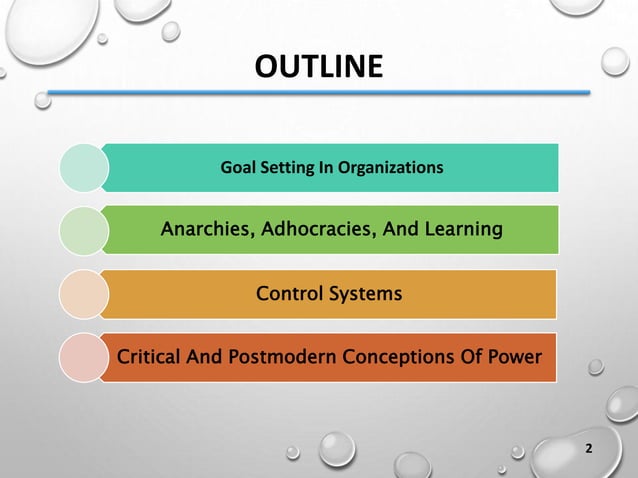 OUTLINE

Goal Setting In Organizations

Anarchies, Adhocracies, And Learning

Control Systems

Critical And Postmodern Conceptions Of Power

2